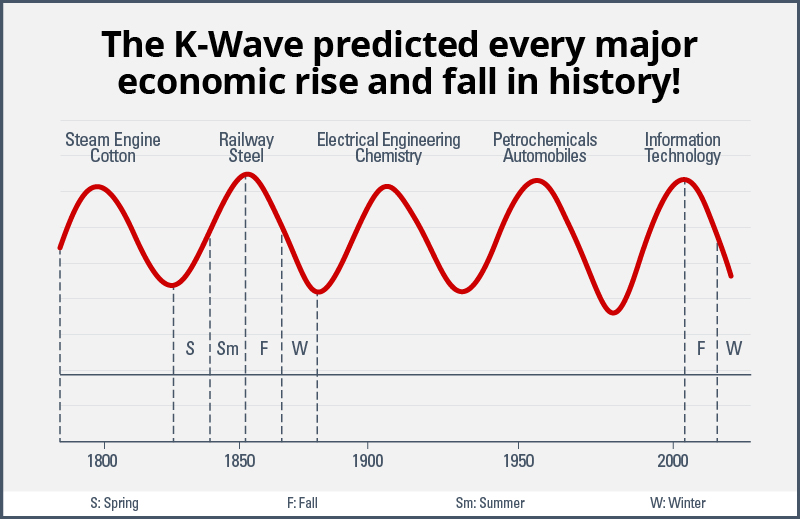 The K-Wave predicted every major economic rise and fall in history!

Steam Engine
Cotton

Railway
Steel

Electrical Engineering
Chemistry

Petrochemicals
Automobiles

Information
Technology

S Sm F W

F W

1800 1850 1900 1950 2000

S: Spring F: Fall Sm: Summer W: Winter